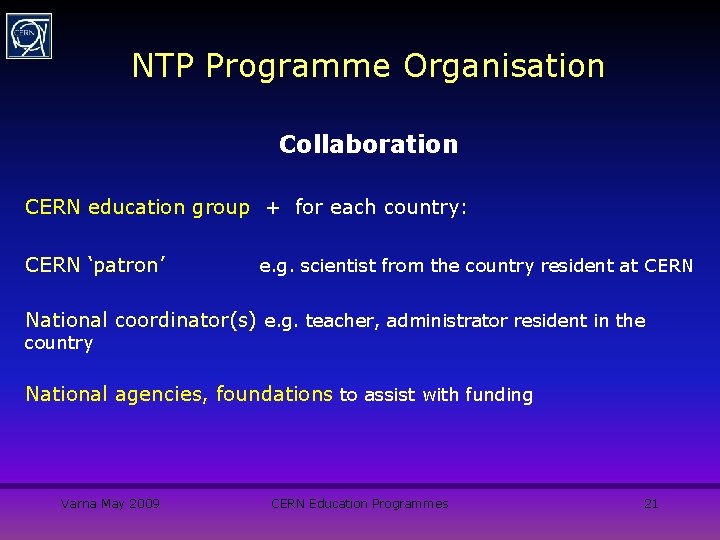 CERN

NTP Programme Organisation

Collaboration

CERN education group + for each country:

CERN ‘patron’ e.g. scientist from the country resident at CERN

National coordinator(s) e.g. teacher, administrator resident in the country

National agencies, foundations to assist with funding

Varna May 2009 CERN Education Programmes 21